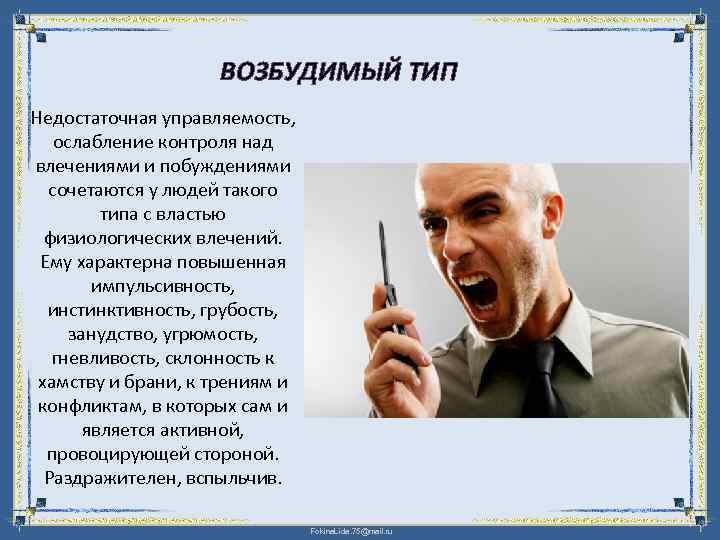 ВОЗБУДИМЫЙ ТИП

Недостаточная управляемость, ослабление контроля над влечениями и побуждениями сочетаются у людей такого типа с властью физиологических влечений. Ему характерна повышенная импульсивность, инстинктивность, грубость, занудство, угрюмость, гневливость, склонность к хамству и брани, к трениям и конфликтам, в которых сам и является активной, провоцирующей стороной. Раздражителен, вспыльчив.

FokinaLida.75@mail.ru